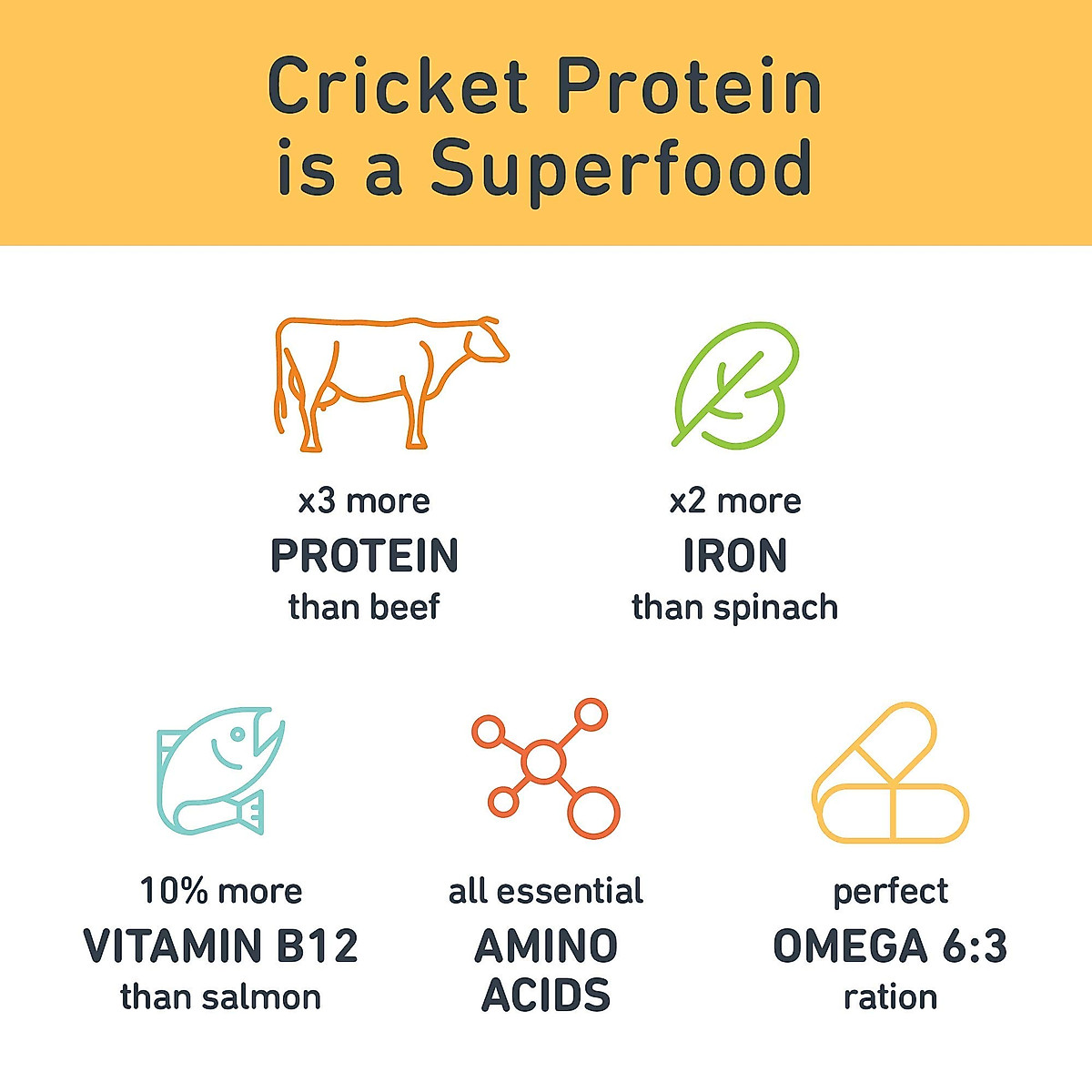 Cricket Protein is a Superfood

x3 more
PROTEIN
than beef

x2 more
IRON
than spinach

10% more
VITAMIN B12
than salmon

all essential
AMINO ACIDS

perfect
OMEGA 6:3
ration